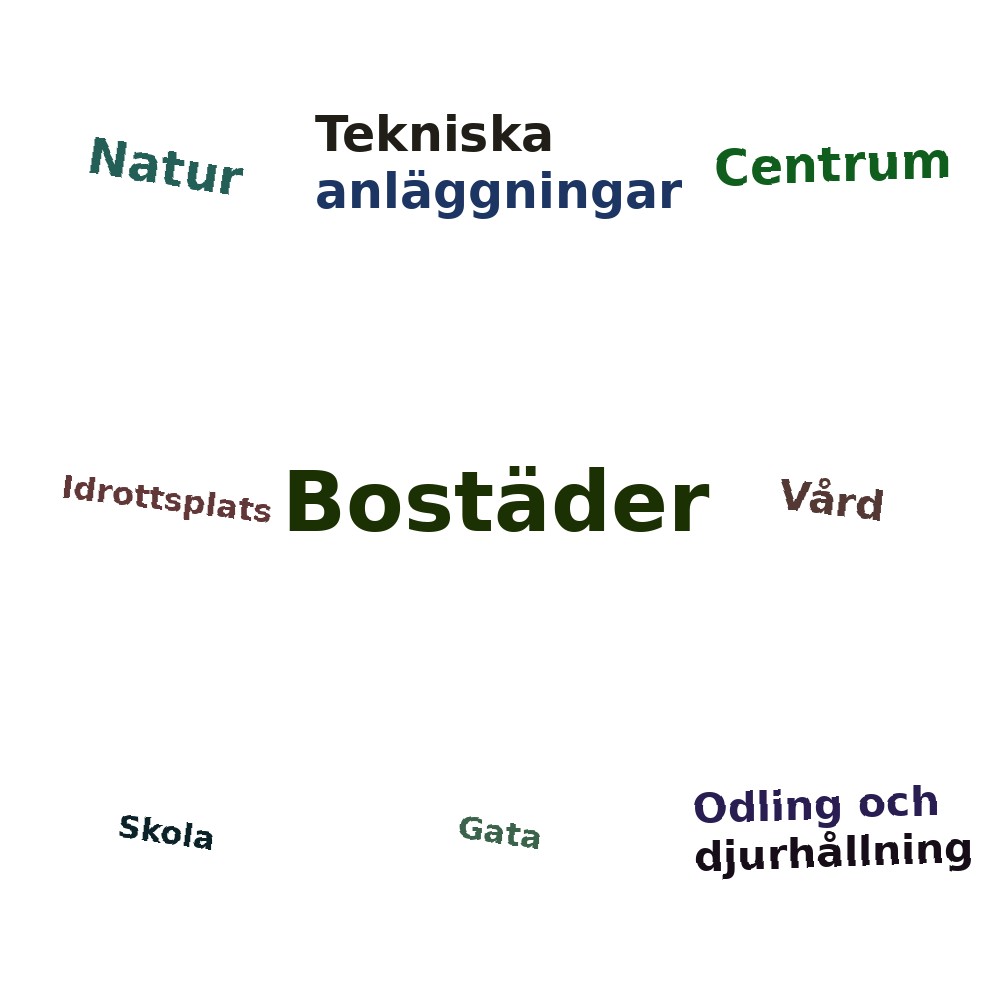 Natur

Tekniska anläggningar

Centrum

Idrottsplats

Bostäder

Vård

Skola

Gata

Odling och djurhållning